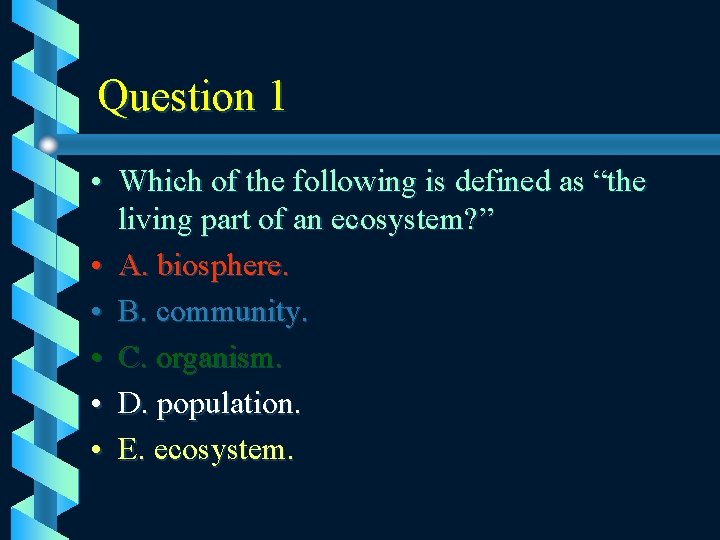 Question 1

• Which of the following is defined as “the living part of an ecosystem?”
• A. biosphere.
• B. community.
• C. organism.
• D. population.
• E. ecosystem.